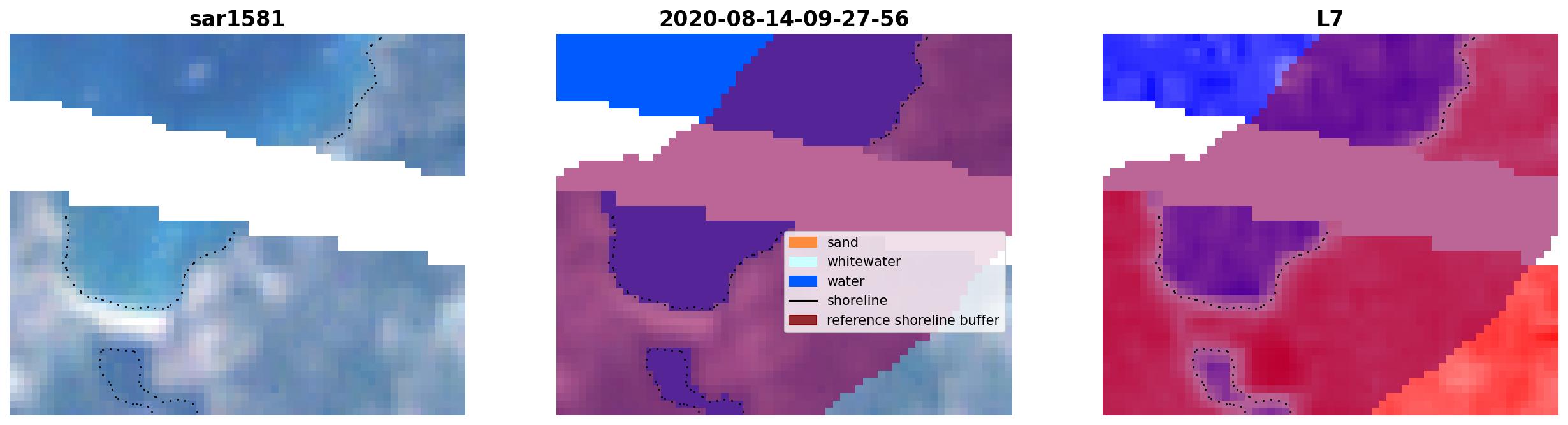 sar1581

2020-08-14-09-27-56

L7

sand
whitewater
water
shoreline
reference shoreline buffer